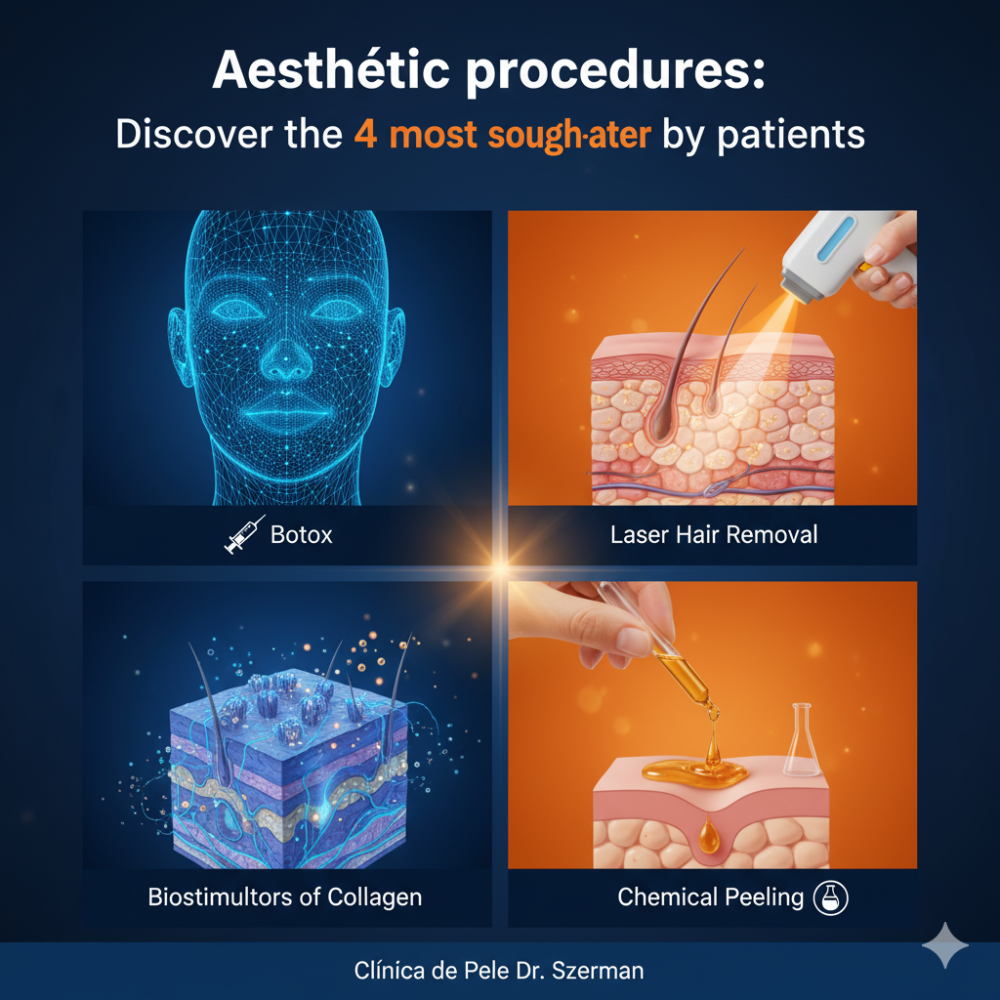 Aesthétic procedures:
Discover the 4 most sough·ater by patients

Botox

Laser Hair Removal

Biostimultors of Collagen

Chemical Peeling

Clínica de Pele Dr. Szerman